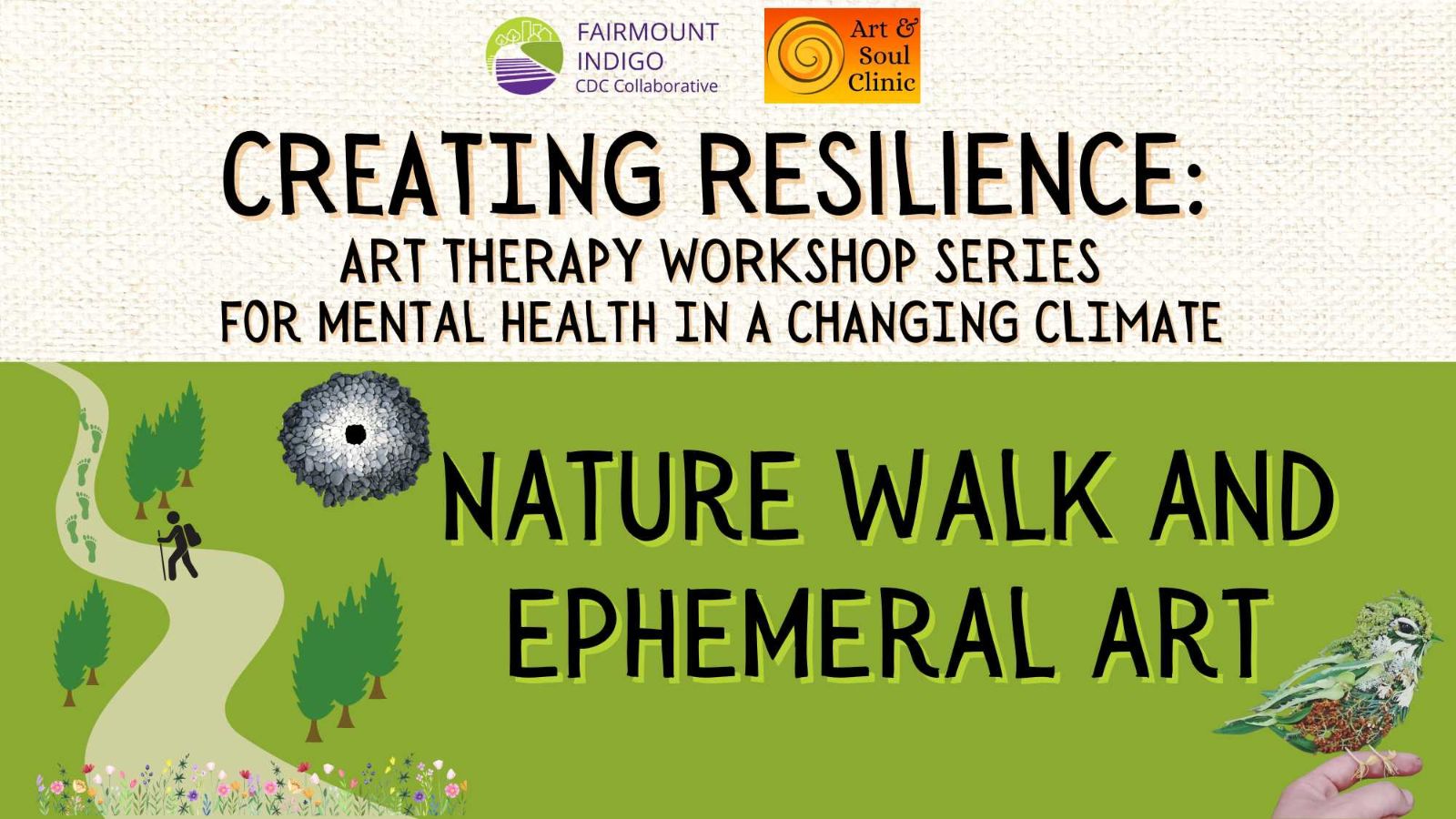 FAIRMOUNT INDIGO CDC Collaborative

Art & Soul Clinic

CREATING RESILIENCE:
ART THERAPY WORKSHOP SERIES
FOR MENTAL HEALTH IN A CHANGING CLIMATE

NATURE WALK AND EPHEMERAL ART